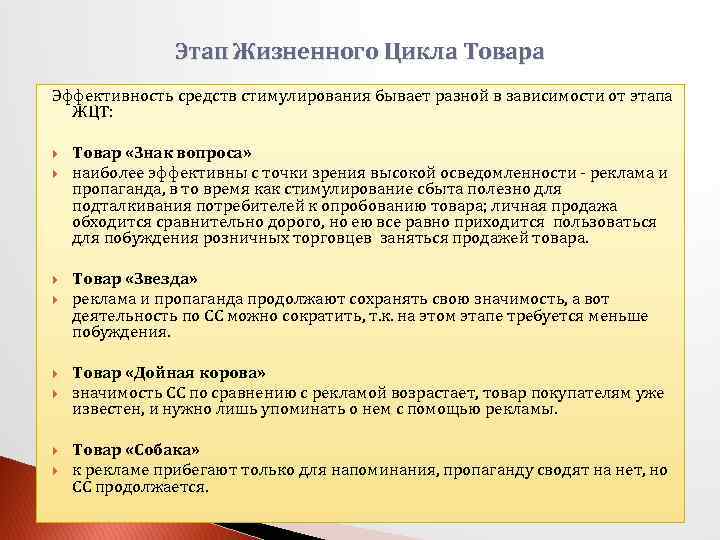 Этап Жизненного Цикла Товара

Эффективность средств стимулирования бывает разной в зависимости от этапа ЖЦТ:

Товар «Знак вопроса»
наиболее эффективны с точки зрения высокой осведомленности - реклама и пропаганда, в то время как стимулирование сбыта полезно для подталкивания потребителей к опробованию товара; личная продажа обходится сравнительно дорого, но ею все равно приходится пользоваться для побуждения розничных торговцев заняться продажей товара.

Товар «Звезда»
реклама и пропаганда продолжают сохранять свою значимость, а вот деятельность по СС можно сократить, т.к. на этом этапе требуется меньше побуждения.

Товар «Дойная корова»
значимость СС по сравнению с рекламой возрастает, товар покупателям уже известен, и нужно лишь упоминать о нем с помощью рекламы.

Товар «Собака»
к рекламе прибегают только для напоминания, пропаганду сводят на нет, но СС продолжается.